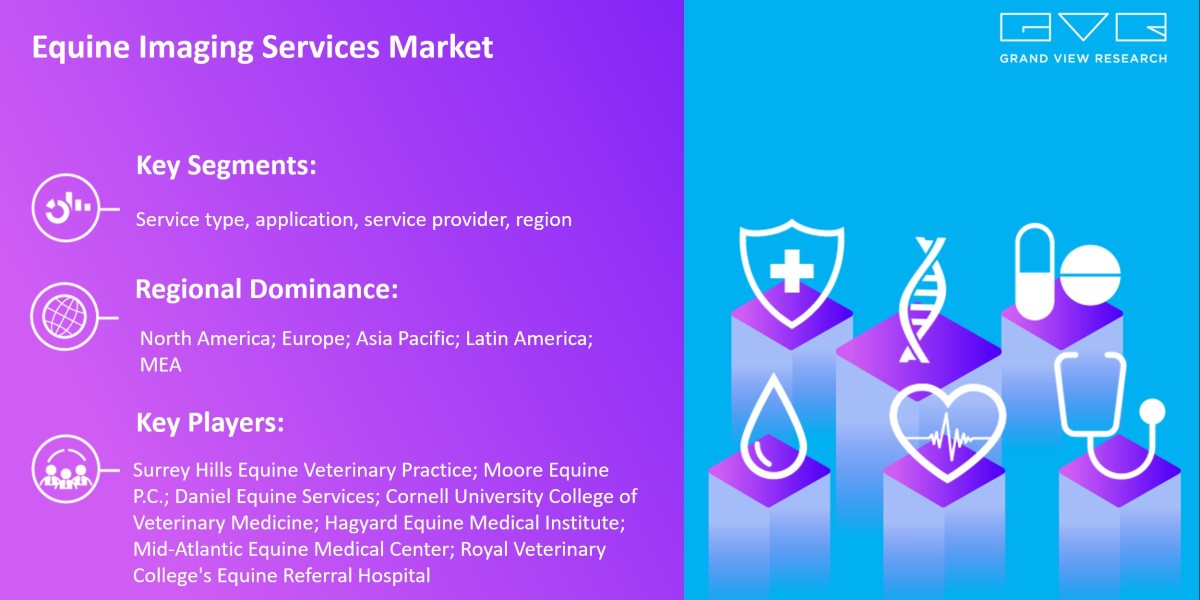 Equine Imaging Services Market

GVR
GRAND VIEW RESEARCH

Key Segments:

Service type, application, service provider, region

Regional Dominance:

North America; Europe; Asia Pacific; Latin America; MEA

Key Players:

Surrey Hills Equine Veterinary Practice; Moore Equine P.C.; Daniel Equine Services; Cornell University College of Veterinary Medicine; Hagyard Equine Medical Institute; Mid-Atlantic Equine Medical Center; Royal Veterinary College's Equine Referral Hospital